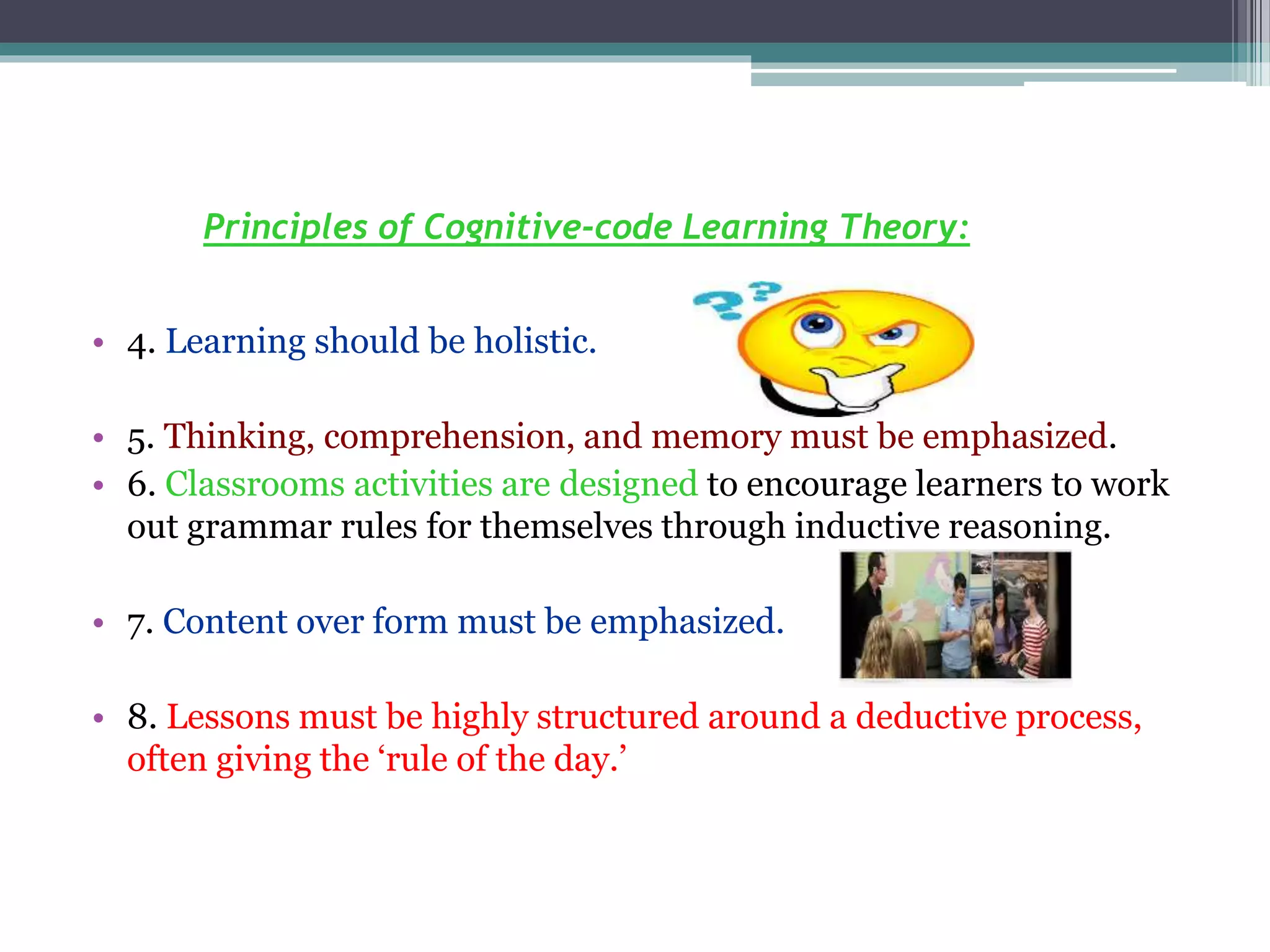 Principles of Cognitive-code Learning Theory:

• 4. Learning should be holistic.

• 5. Thinking, comprehension, and memory must be emphasized.
• 6. Classrooms activities are designed to encourage learners to work out grammar rules for themselves through inductive reasoning.

• 7. Content over form must be emphasized.

• 8. Lessons must be highly structured around a deductive process, often giving the ‘rule of the day.’